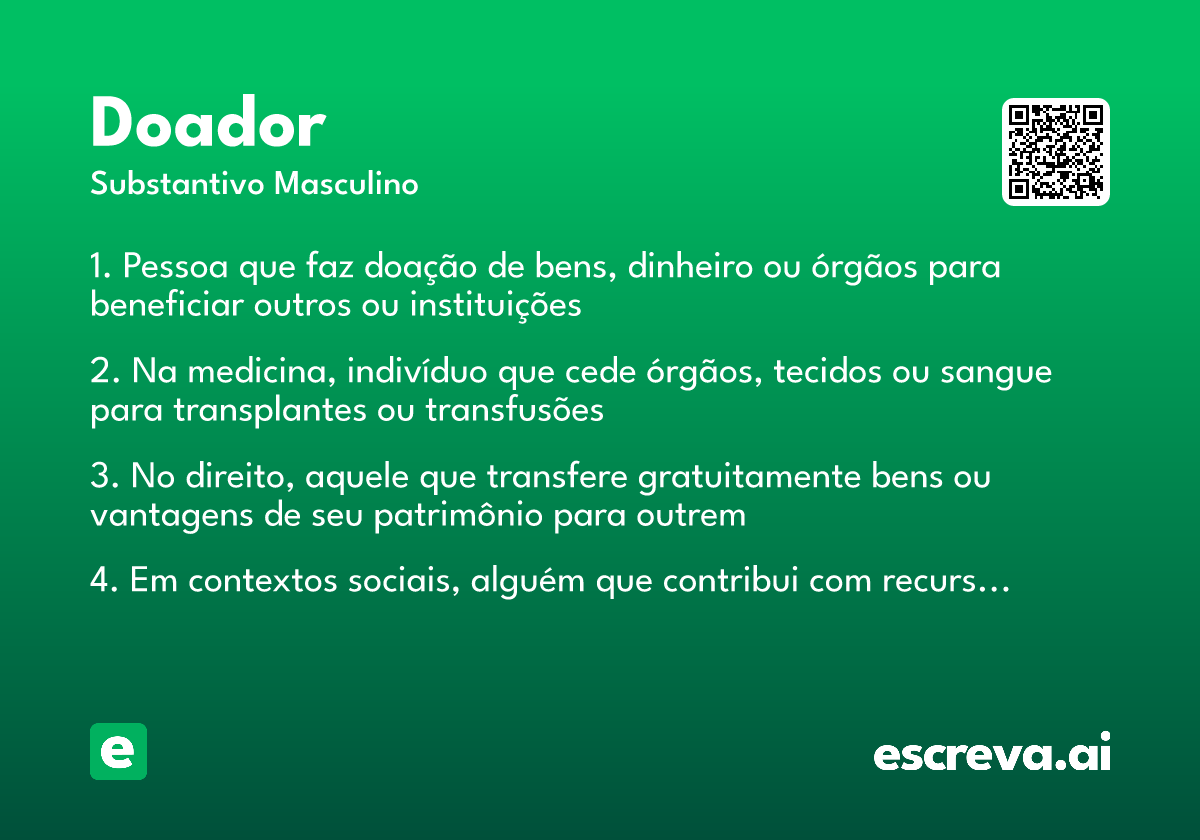 Doador
Substantivo Masculino

1. Pessoa que faz doação de bens, dinheiro ou órgãos para beneficiar outros ou instituições

2. Na medicina, indivíduo que cede órgãos, tecidos ou sangue para transplantes ou transfusões

3. No direito, aquele que transfere gratuitamente bens ou vantagens de seu patrimônio para outrem

4. Em contextos sociais, alguém que contribui com recurs…

e

escreva.ai